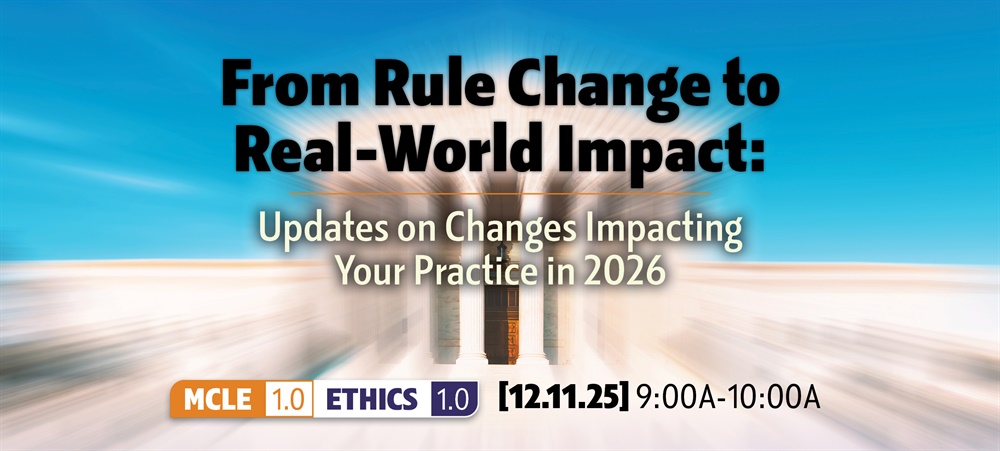 From Rule Change to Real-World Impact:

Updates on Changes Impacting Your Practice in 2026

MCLE 1.0 ETHICS 1.0 [12.11.25] 9:00A-10:00A